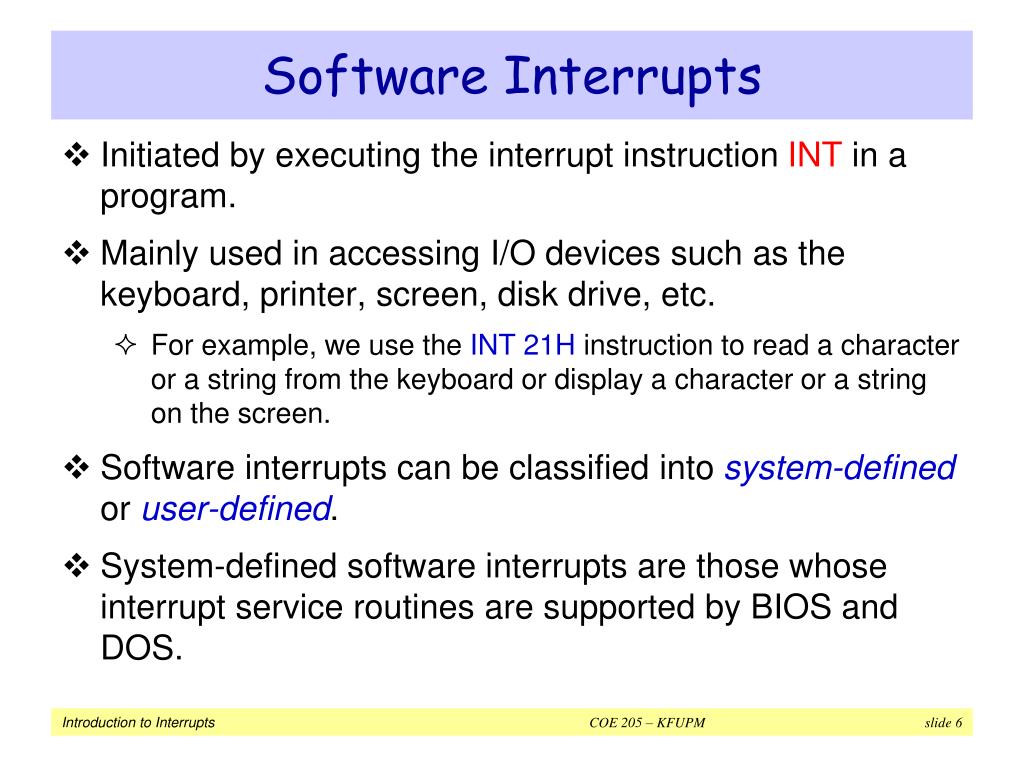 Software Interrupts

❖ Initiated by executing the interrupt instruction INT in a program.

❖ Mainly used in accessing I/O devices such as the keyboard, printer, screen, disk drive, etc.

✧ For example, we use the INT 21H instruction to read a character or a string from the keyboard or display a character or a string on the screen.

❖ Software interrupts can be classified into system-defined or user-defined.

❖ System-defined software interrupts are those whose interrupt service routines are supported by BIOS and DOS.

Introduction to Interrupts

COE 205 – KFUPM

slide 6